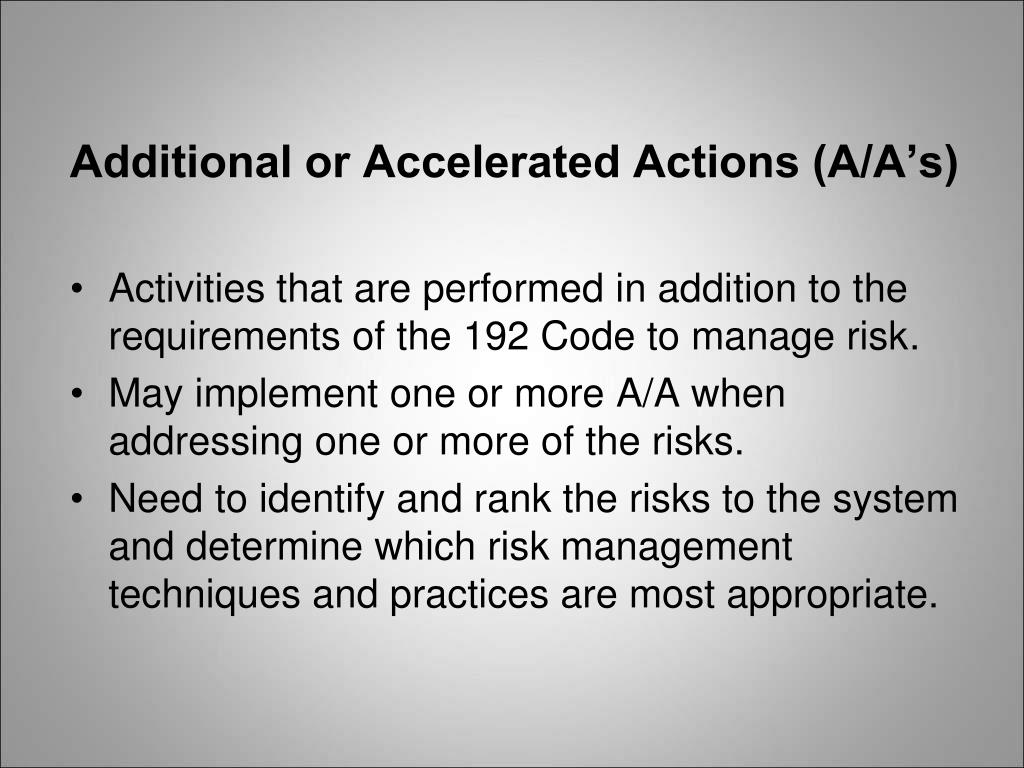 Additional or Accelerated Actions (A/A’s)

• Activities that are performed in addition to the requirements of the 192 Code to manage risk.
• May implement one or more A/A when addressing one or more of the risks.
• Need to identify and rank the risks to the system and determine which risk management techniques and practices are most appropriate.